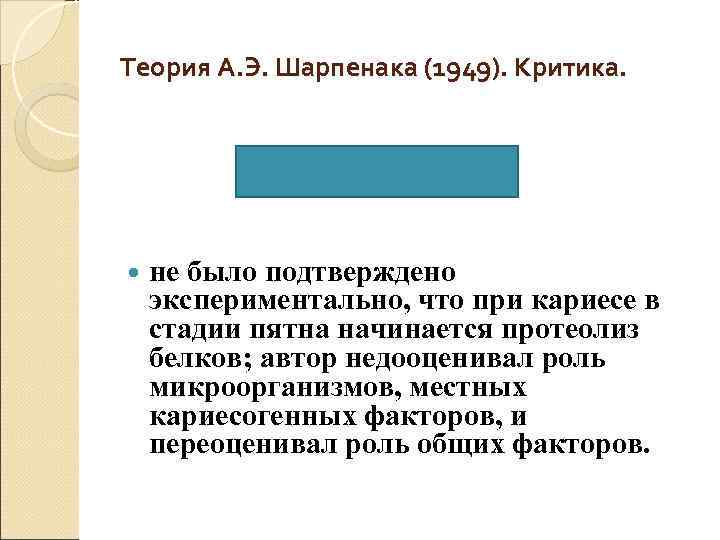 Теория А.Э. Шарпенака (1949). Критика.

не было подтверждено экспериментально, что при кариесе в стадии пятна начинается протеолиз белков; автор недооценивал роль микроорганизмов, местных кариесогенных факторов, и переоценивал роль общих факторов.